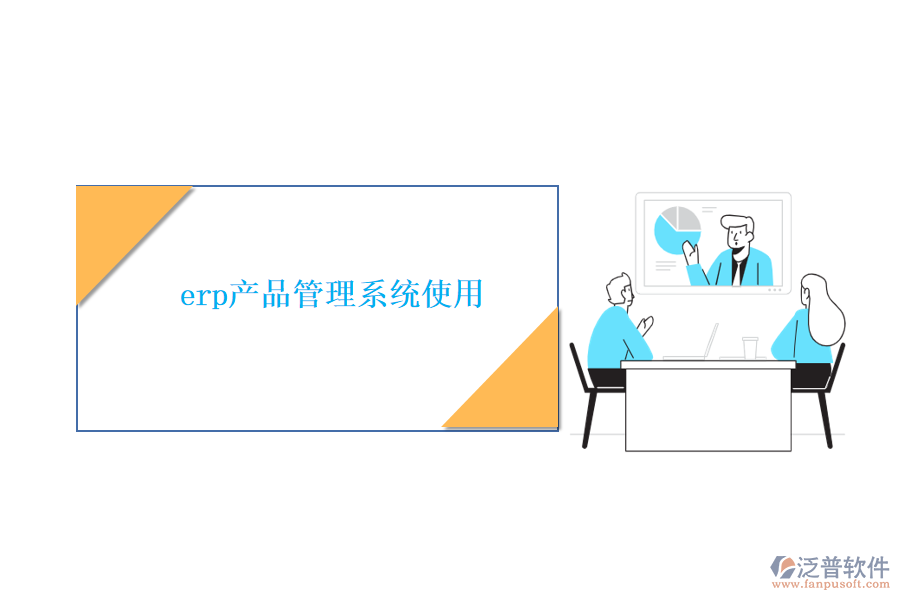 erp产品管理系统使用

泛普软件
www.fanpusoft.com